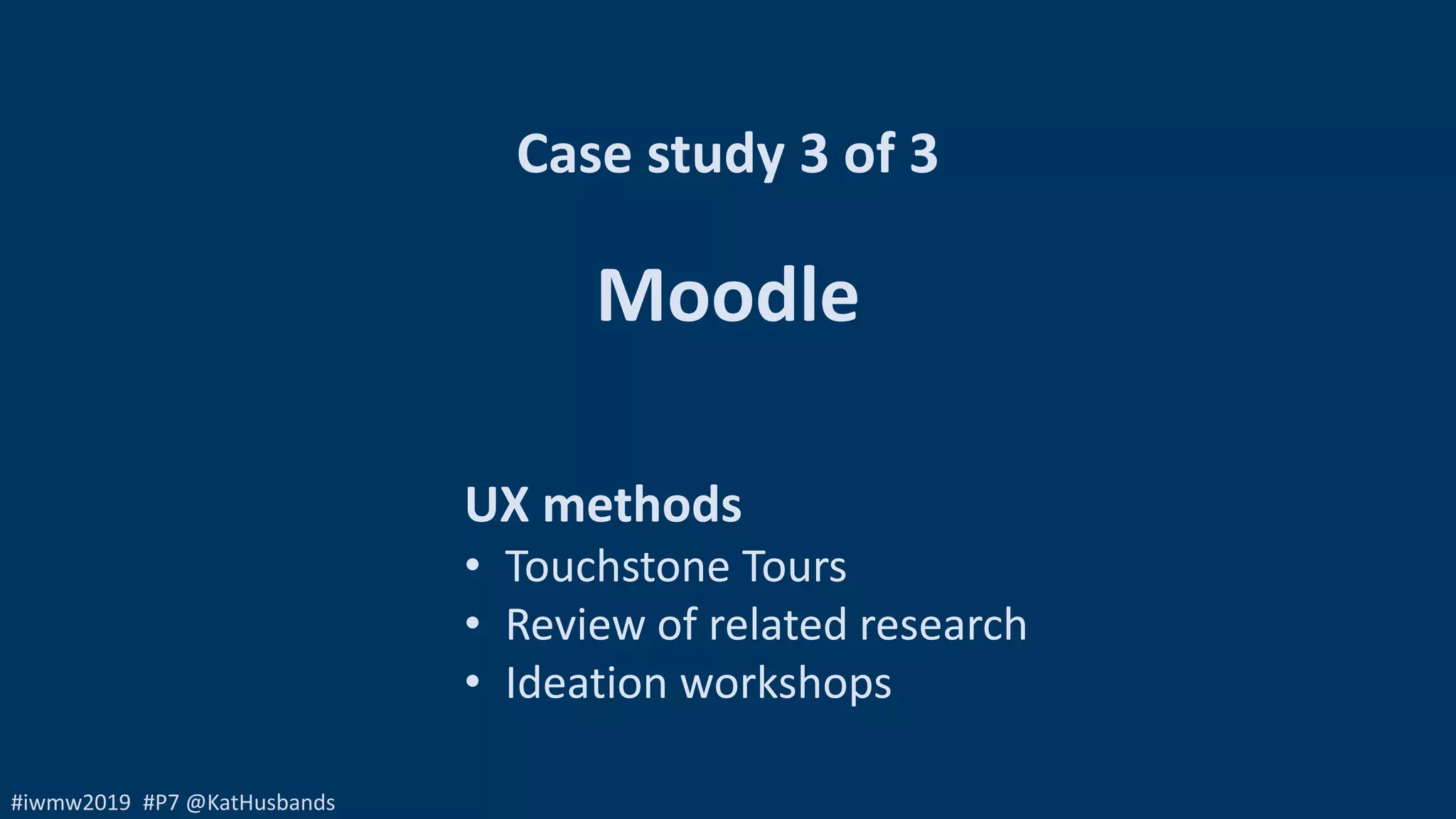 Case study 3 of 3

Moodle

UX methods
• Touchstone Tours
• Review of related research
• Ideation workshops

#iwmw2019 #P7 @KatHusbands